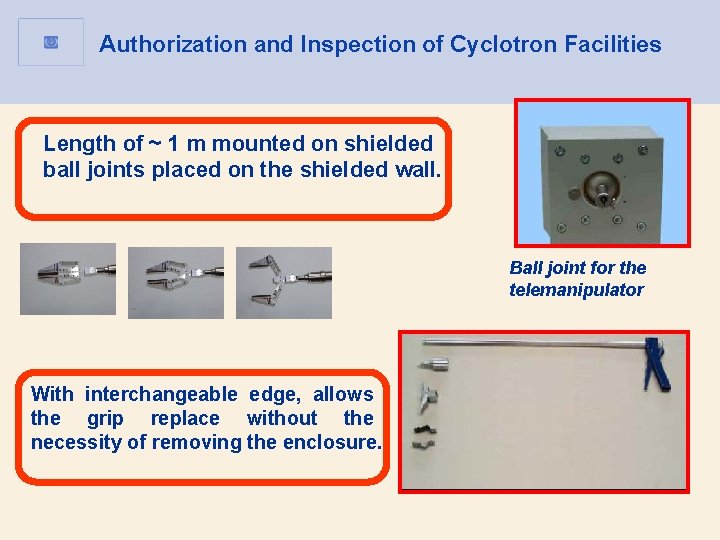 Authorization and Inspection of Cyclotron Facilities

Length of ~ 1 m mounted on shielded ball joints placed on the shielded wall.

Ball joint for the telemanipulator

With interchangeable edge, allows the grip replace without the necessity of removing the enclosure.